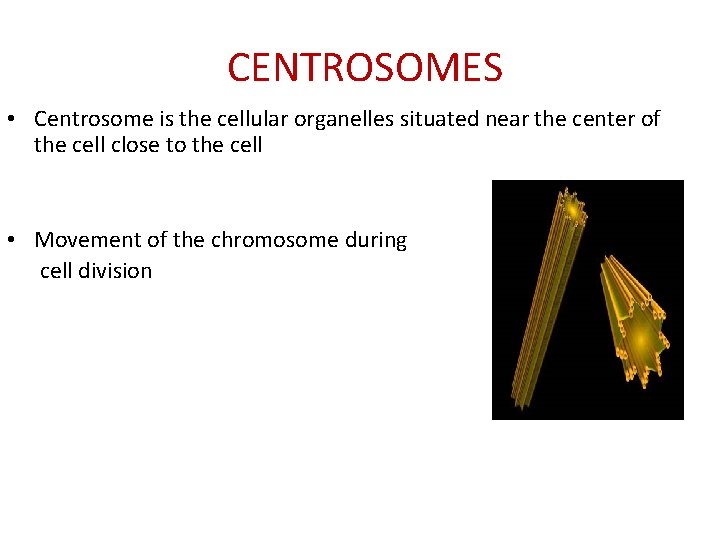 CENTROSOMES

• Centrosome is the cellular organelles situated near the center of the cell close to the cell

• Movement of the chromosome during cell division